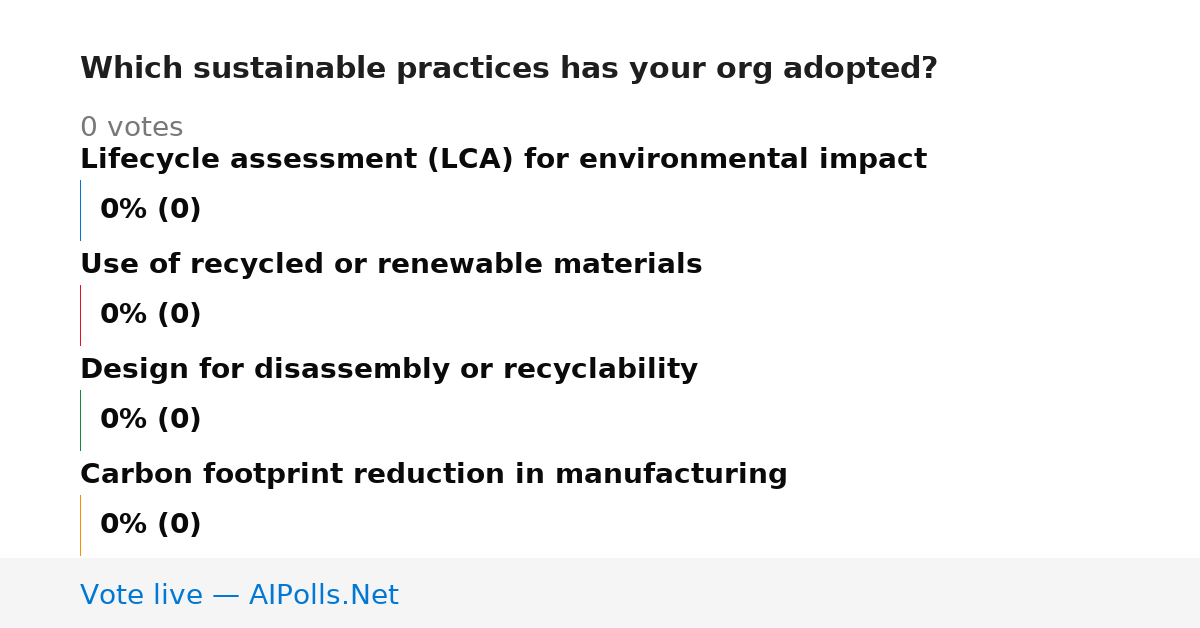 Which sustainable practices has your org adopted?

0 votes

Lifecycle assessment (LCA) for environmental impact

0% (0)

Use of recycled or renewable materials

0% (0)

Design for disassembly or recyclability

0% (0)

Carbon footprint reduction in manufacturing

0% (0)

Vote live — AIPolls.Net